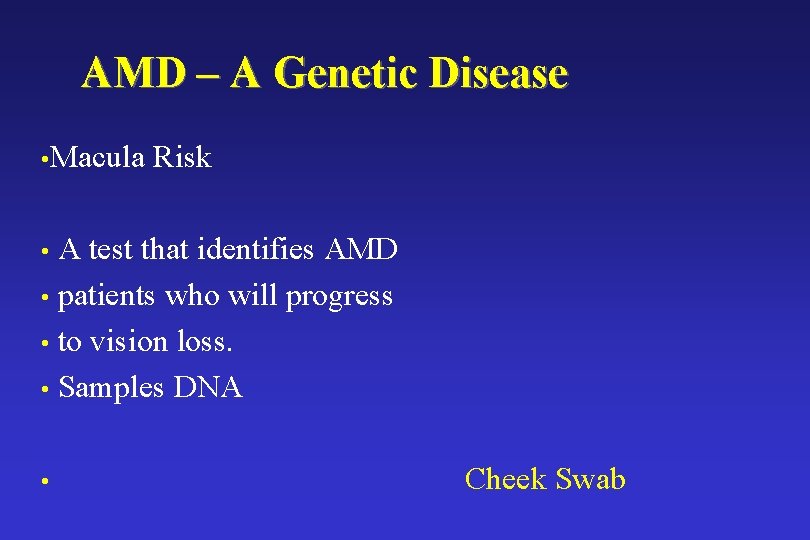 AMD – A Genetic Disease

• Macula Risk

• A test that identifies AMD
• patients who will progress
• to vision loss.
• Samples DNA

• Cheek Swab